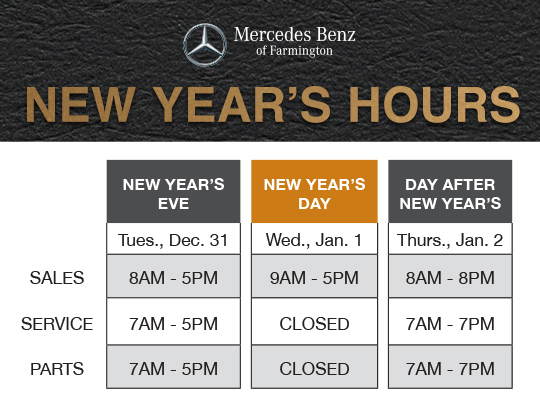 Mercedes Benz
of Farmington

NEW YEAR'S HOURS

| | NEW YEAR'S EVE | NEW YEAR'S DAY | DAY AFTER NEW YEAR'S |
|---|---|---|---|
| | Tues., Dec. 31 | Wed., Jan. 1 | Thurs., Jan. 2 |
| SALES | 8AM - 5PM | 9AM - 5PM | 8AM - 8PM |
| SERVICE | 7AM - 5PM | CLOSED | 7AM - 7PM |
| PARTS | 7AM - 5PM | CLOSED | 7AM - 7PM |